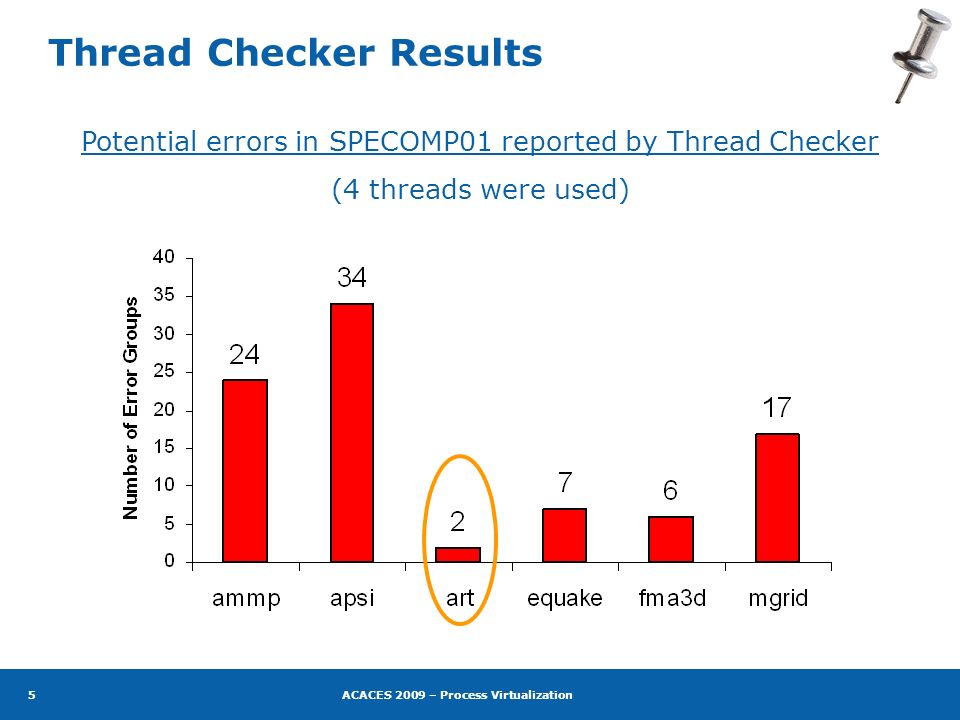 Thread Checker Results

Potential errors in SPECOMP01 reported by Thread Checker

(4 threads were used)

Number of Error Groups

40
35
30
25
20
15
10
5
0

24
34
2
7
6
17

ammp
apsi
art
equake
fma3d
mgrid

5

ACACES 2009 – Process Virtualization